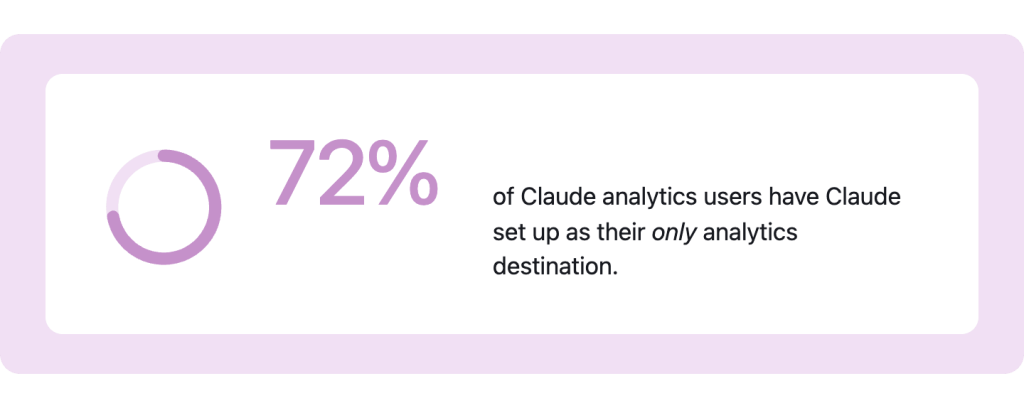 72%

of Claude analytics users have Claude set up as their only analytics destination.